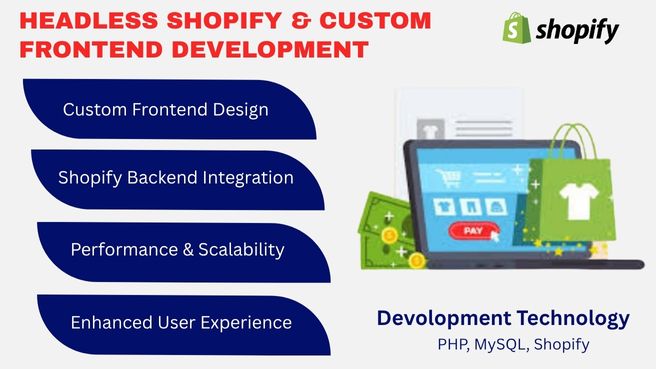 HEADLESS SHOPIFY & CUSTOM FRONTEND DEVELOPMENT

shopify

Custom Frontend Design

Shopify Backend Integration

Performance & Scalability

Enhanced User Experience

PAY

Devolopment Technology
PHP, MySQL, Shopify